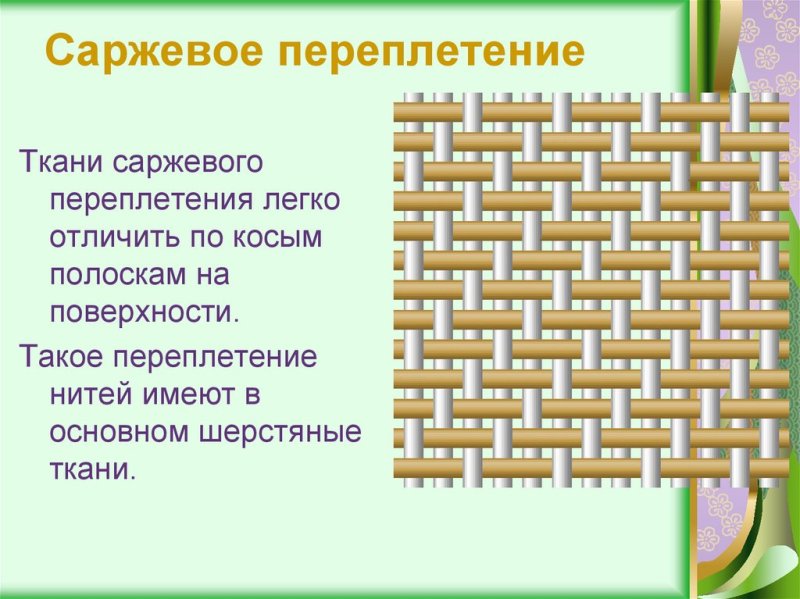 Саржевое переплетение

Ткани саржевого переплетения легко отличить по косым полоскам на поверхности.

Такое переплетение нитей имеют в основном шерстяные ткани.